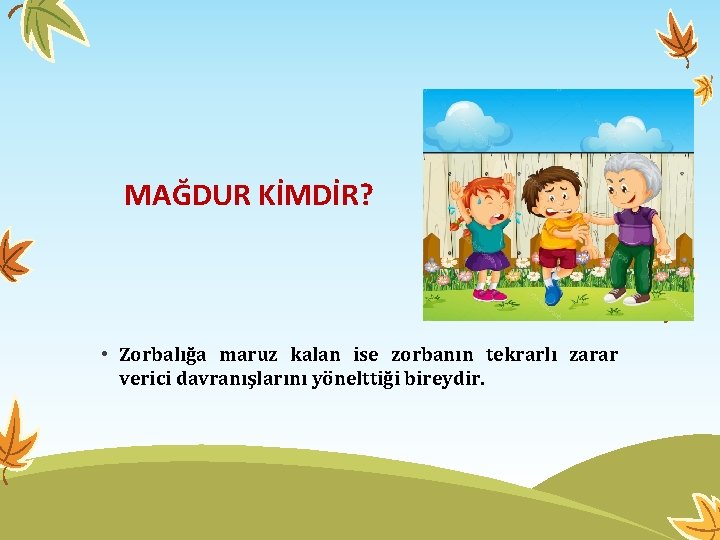 MAĞDUR KİMDİR?

• Zorbalığa maruz kalan ise zorbanın tekrarlı zarar verici davranışlarını yönelttiği bireydir.